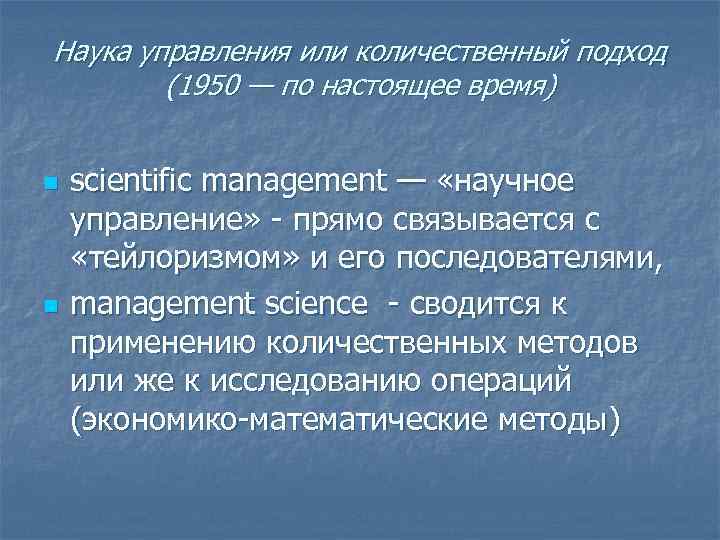 Наука управления или количественный подход (1950 — по настоящее время)

scientific management — «научное управление» - прямо связывается с «тейлоризмом» и его последователями,

management science - сводится к применению количественных методов или же к исследованию операций (экономико-математические методы)